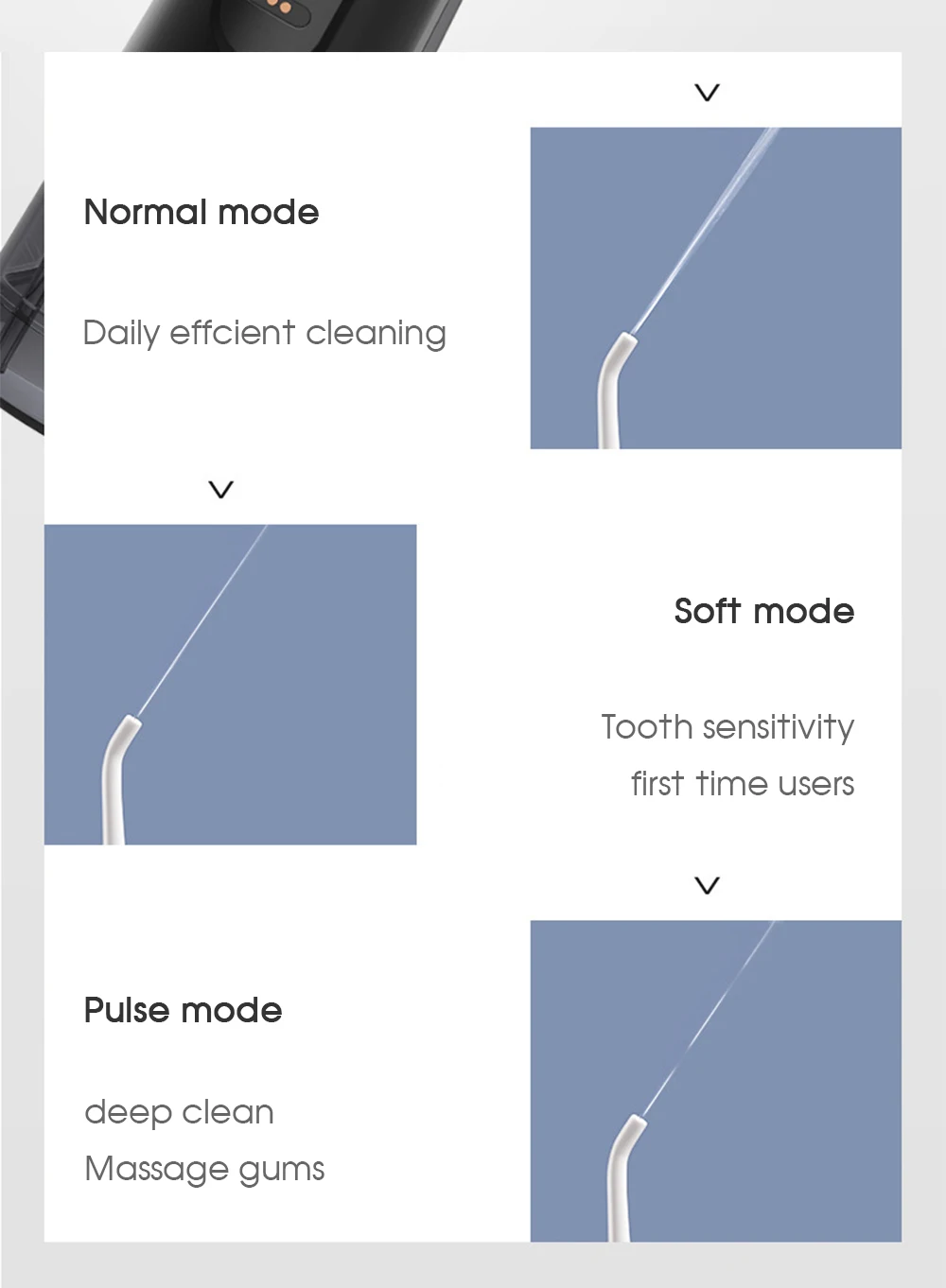 Normal mode

Daily effcient cleaning

Soft mode

Tooth sensitivity
first time users

Pulse mode

deep clean
Massage gums